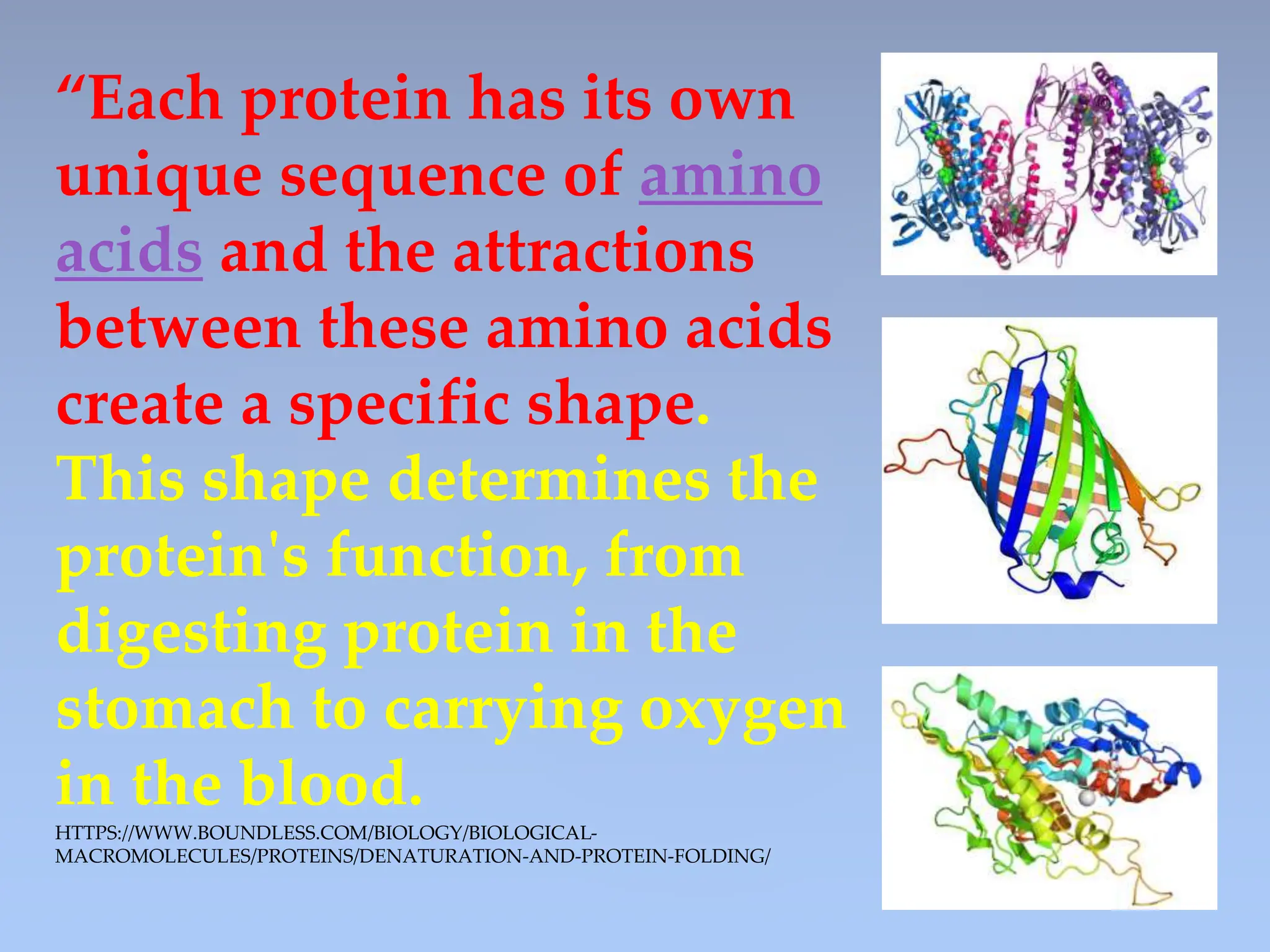 “Each protein has its own unique sequence of amino acids and the attractions between these amino acids create a specific shape. This shape determines the protein's function, from digesting protein in the stomach to carrying oxygen in the blood.

HTTPS://WWW.BOUNDLESS.COM/BIOLOGY/BIOLOGICAL-MACROMOLECULES/PROTEINS/DENATURATION-AND-PROTEIN-FOLDING/